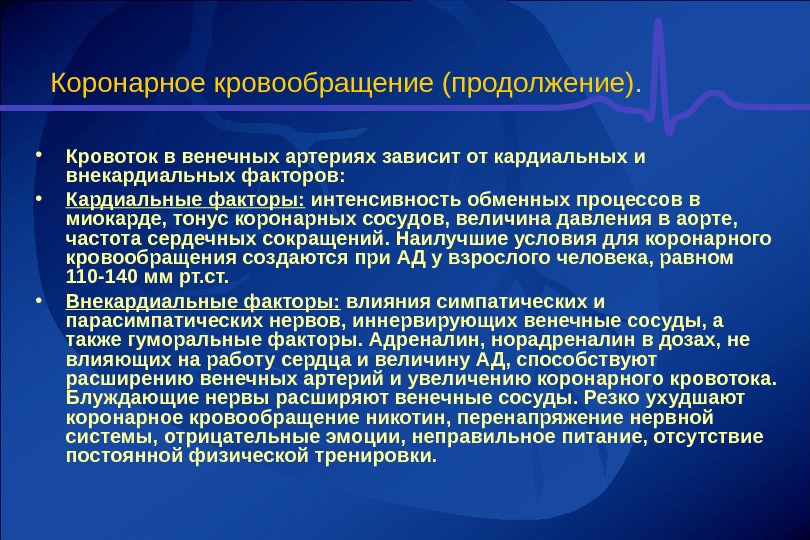 Коронарное кровообращение (продолжение).

• Кровоток в венечных артериях зависит от кардиальных и внекардиальных факторов:

• Кардиальные факторы: интенсивность обменных процессов в миокарде, тонус коронарных сосудов, величина давления в аорте, частота сердечных сокращений. Наилучшие условия для коронарного кровообращения создаются при АД у взрослого человека, равном 110-140 мм рт.ст.

• Внекардиальные факторы: влияния симпатических и парасимпатических нервов, иннервирующих венечные сосуды, а также гуморальные факторы. Адреналин, норадреналин в дозах, не влияющих на работу сердца и величину АД, способствуют расширению венечных артерий и увеличению коронарного кровотока. Блуждающие нервы расширяют венечные сосуды. Резко ухудшают коронарное кровообращение никотин, перенапряжение нервной системы, отрицательные эмоции, неправильное питание, отсутствие постоянной физической тренировки.